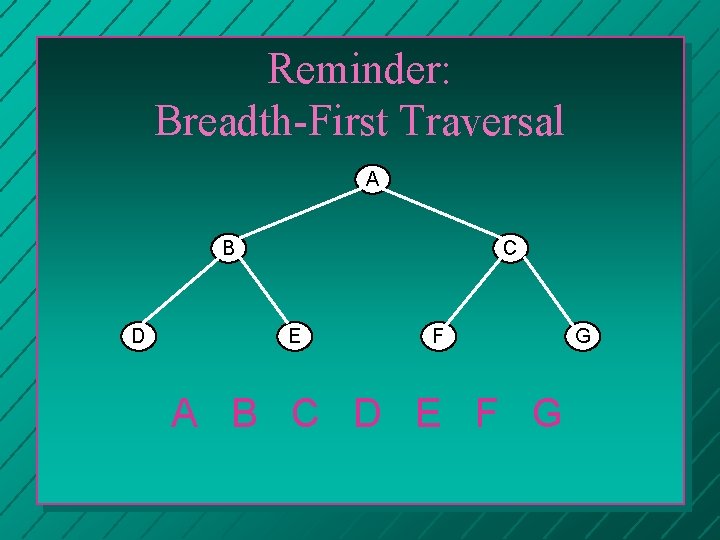 Reminder:
Breadth-First Traversal

A

B

C

D

E

F

G

A B C D E F G